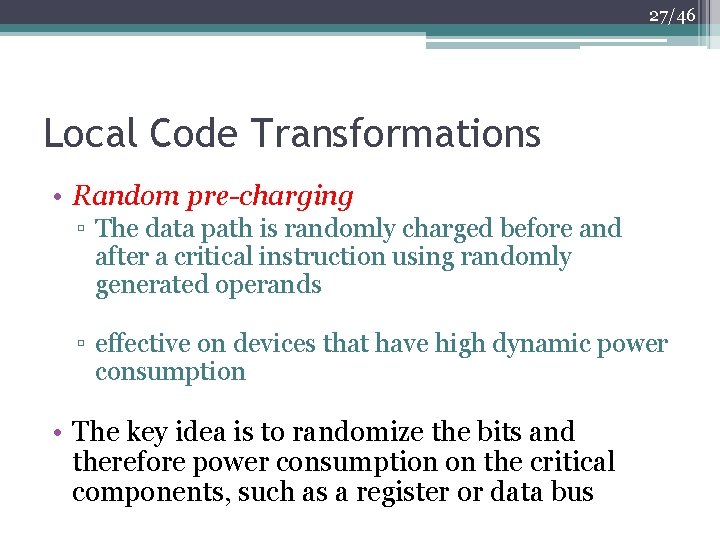 27/46

Local Code Transformations

• Random pre-charging
▫ The data path is randomly charged before and after a critical instruction using randomly generated operands

▫ effective on devices that have high dynamic power consumption

• The key idea is to randomize the bits and therefore power consumption on the critical components, such as a register or data bus